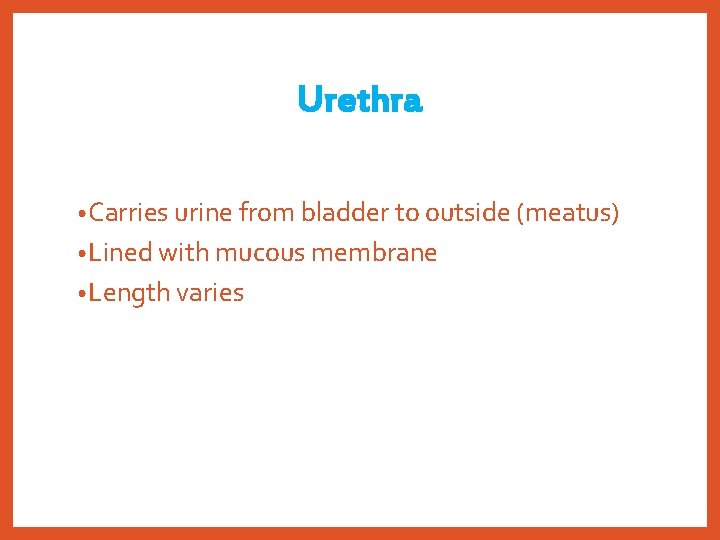 Urethra

•Carries urine from bladder to outside (meatus)
•Lined with mucous membrane
•Length varies